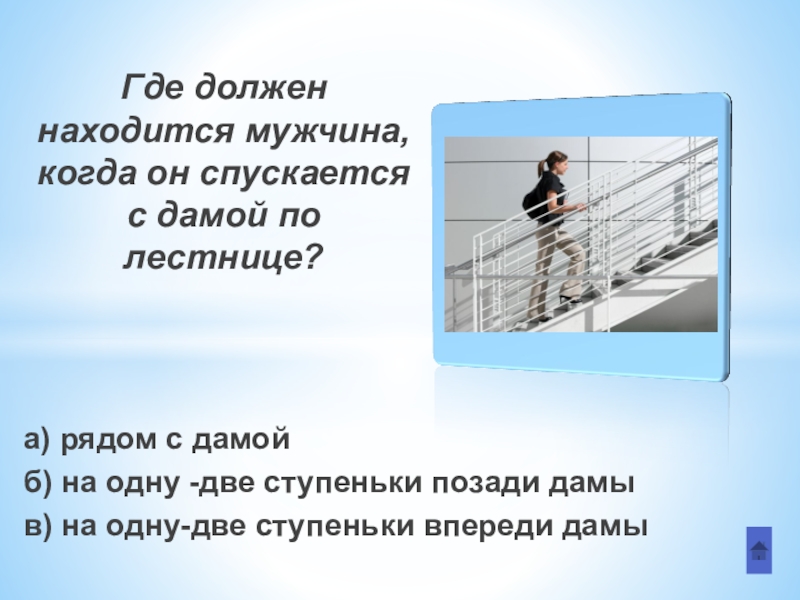 Где должен находится мужчина, когда он спускается с дамой по лестнице?

а) рядом с дамой
б) на одну -две ступеньки позади дамы
в) на одну-две ступеньки впереди дамы